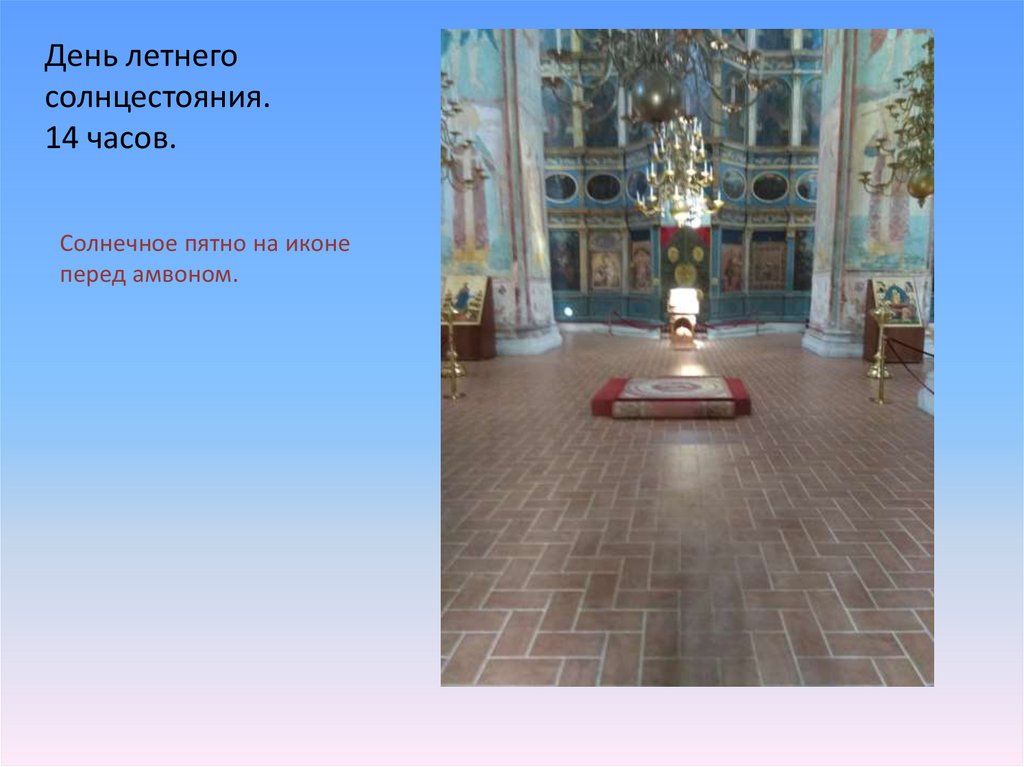 День летнего солнцестояния.
14 часов.

Солнечное пятно на иконе перед амвоном.